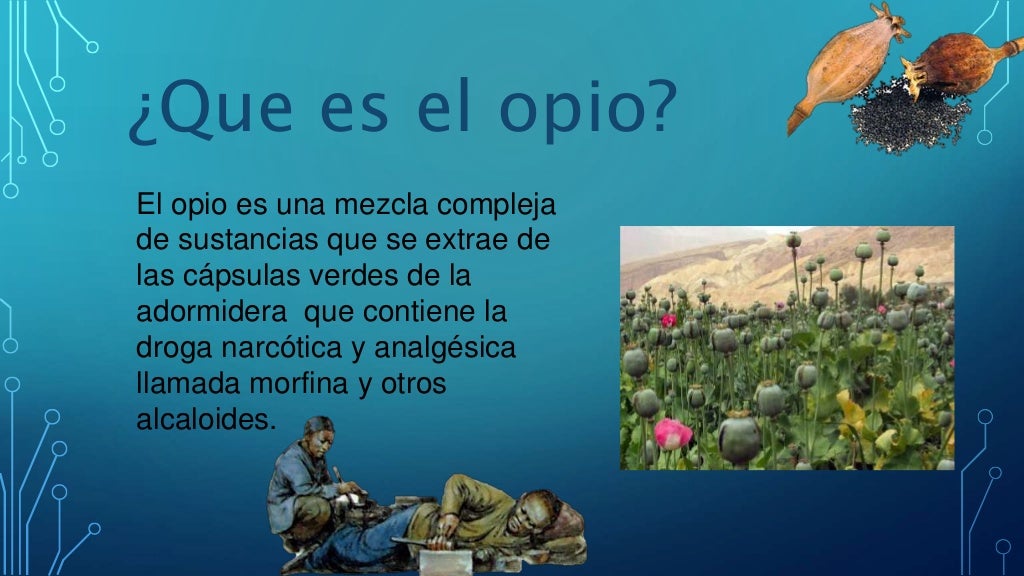 ¿Que es el opio?

El opio es una mezcla compleja de sustancias que se extrae de las cápsulas verdes de la adormidera que contiene la droga narcótica y analgésica llamada morfina y otros alcaloides.